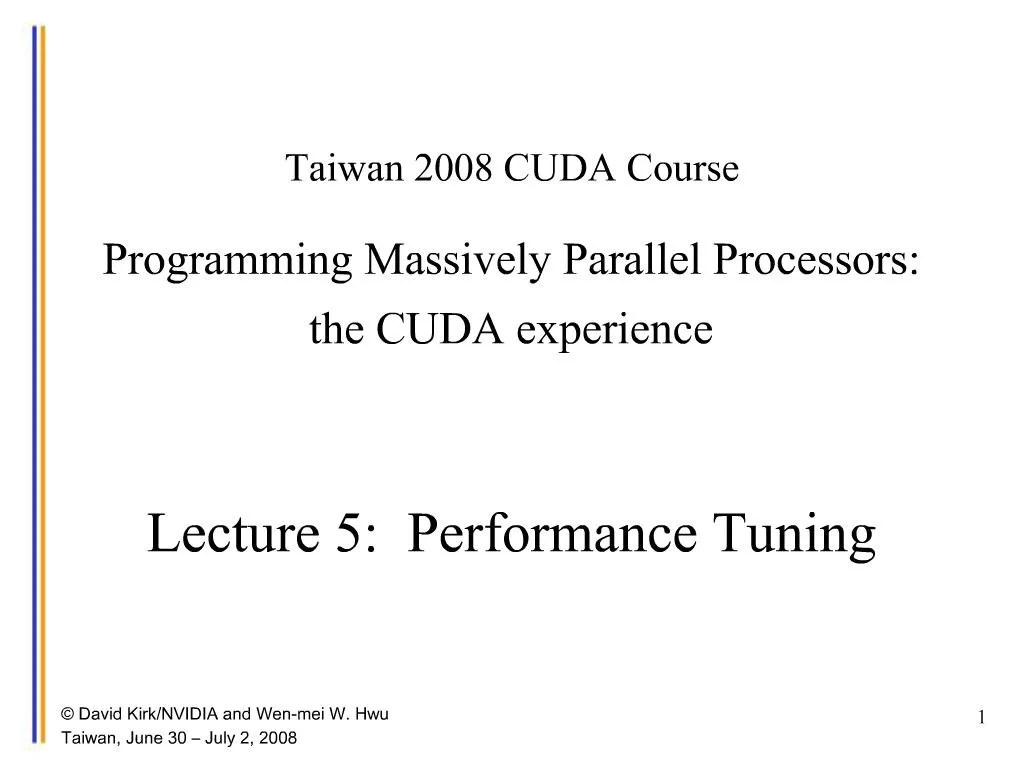 Taiwan 2008 CUDA Course

Programming Massively Parallel Processors: the CUDA experience

Lecture 5: Performance Tuning

© David Kirk/NVIDIA and Wen-mei W. Hwu
Taiwan, June 30 – July 2, 2008

1